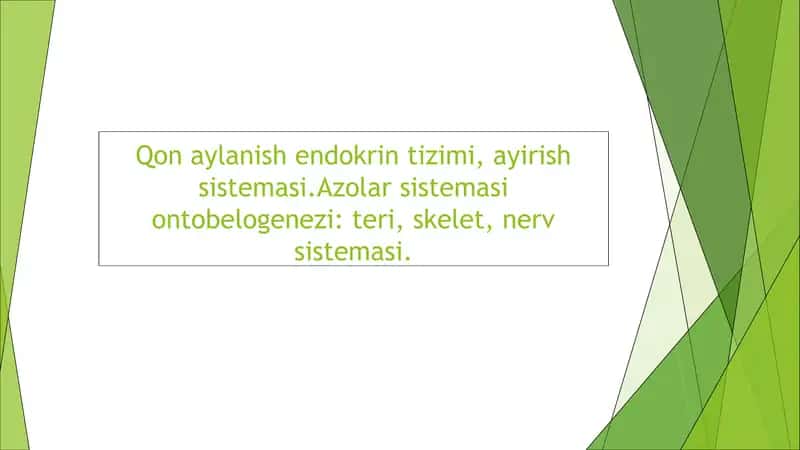 Qon aylanish endokrin tizimi, ayirish sistemasi.Azolar sistemasi ontobelogenezi: teri, skelet, nerv sistemasi.